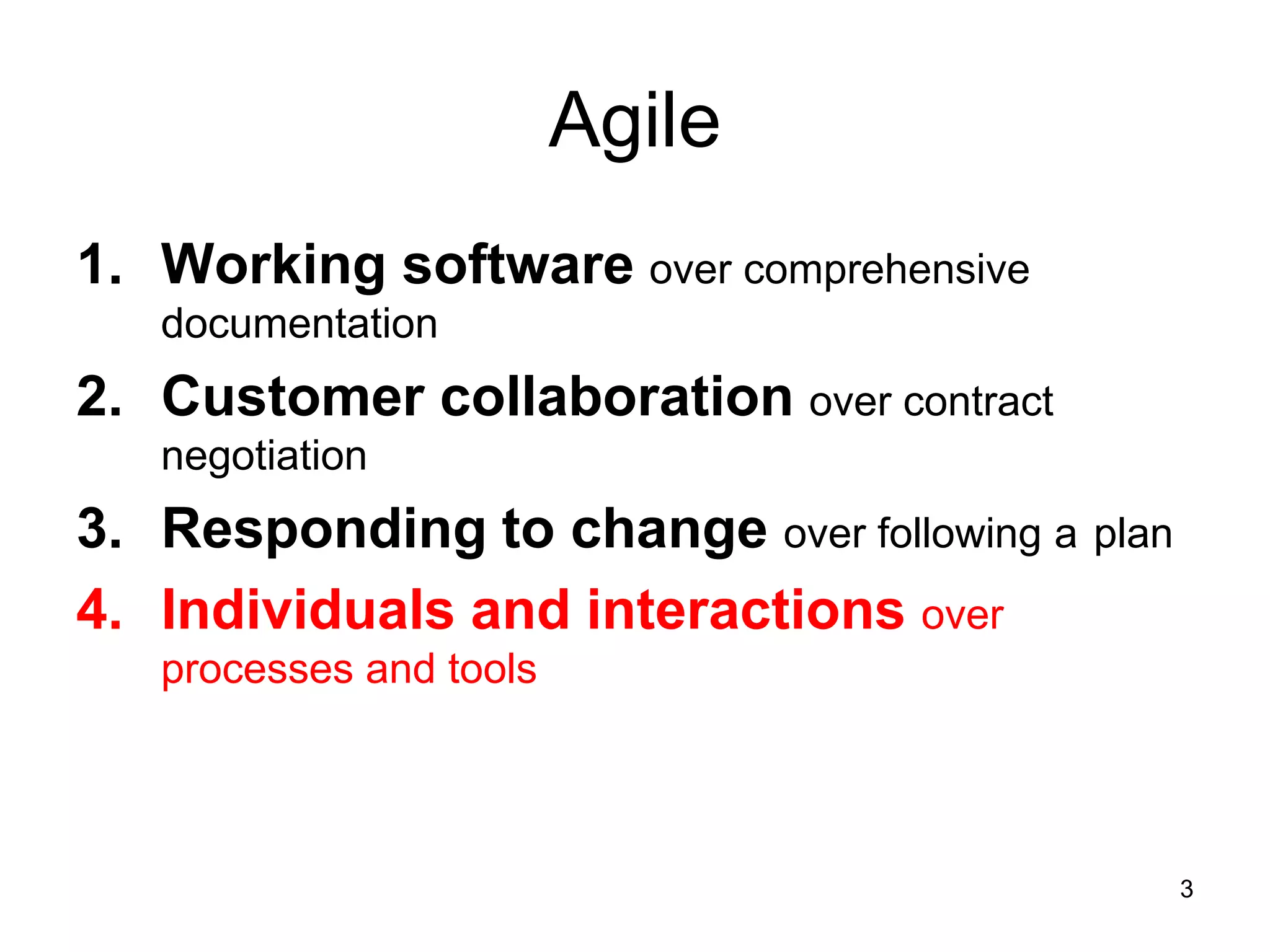 Agile

1. Working software over comprehensive documentation
2. Customer collaboration over contract negotiation
3. Responding to change over following a plan
4. Individuals and interactions over processes and tools

3